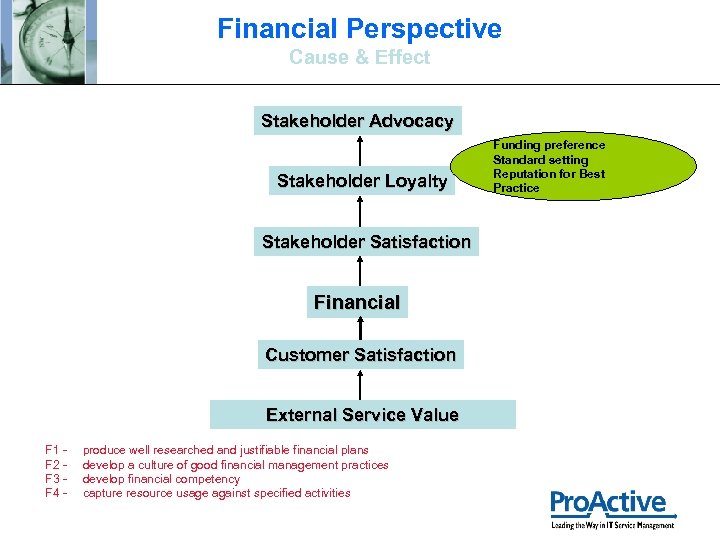 Financial Perspective
Cause & Effect

Stakeholder Advocacy

Funding preference
Standard setting
Reputation for Best Practice

Stakeholder Loyalty

Stakeholder Satisfaction

Financial

Customer Satisfaction

External Service Value

F1 - produce well researched and justifiable financial plans
F2 - develop a culture of good financial management practices
F3 - develop financial competency
F4 - capture resource usage against specified activities

ProActive
Leading the Way in IT Service Management